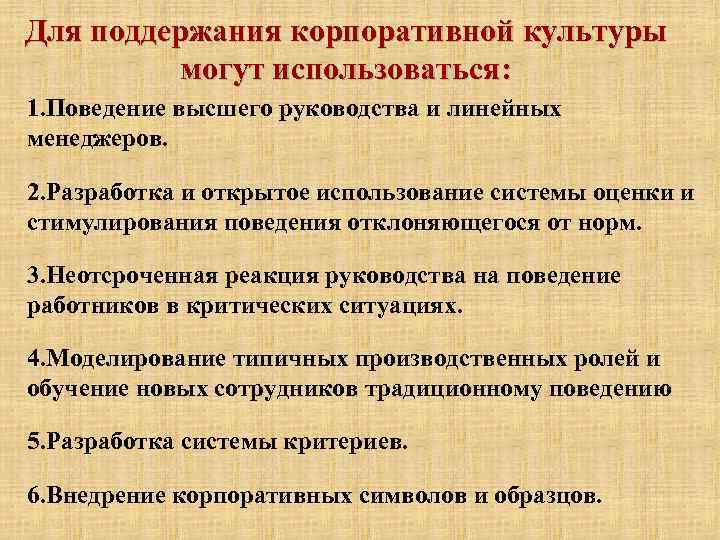 Для поддержания корпоративной культуры могут использоваться:

1.Поведение высшего руководства и линейных менеджеров.

2.Разработка и открытое использование системы оценки и стимулирования поведения отклоняющегося от норм.

3.Неотсроченная реакция руководства на поведение работников в критических ситуациях.

4.Моделирование типичных производственных ролей и обучение новых сотрудников традиционному поведению

5.Разработка системы критериев.

6.Внедрение корпоративных символов и образцов.